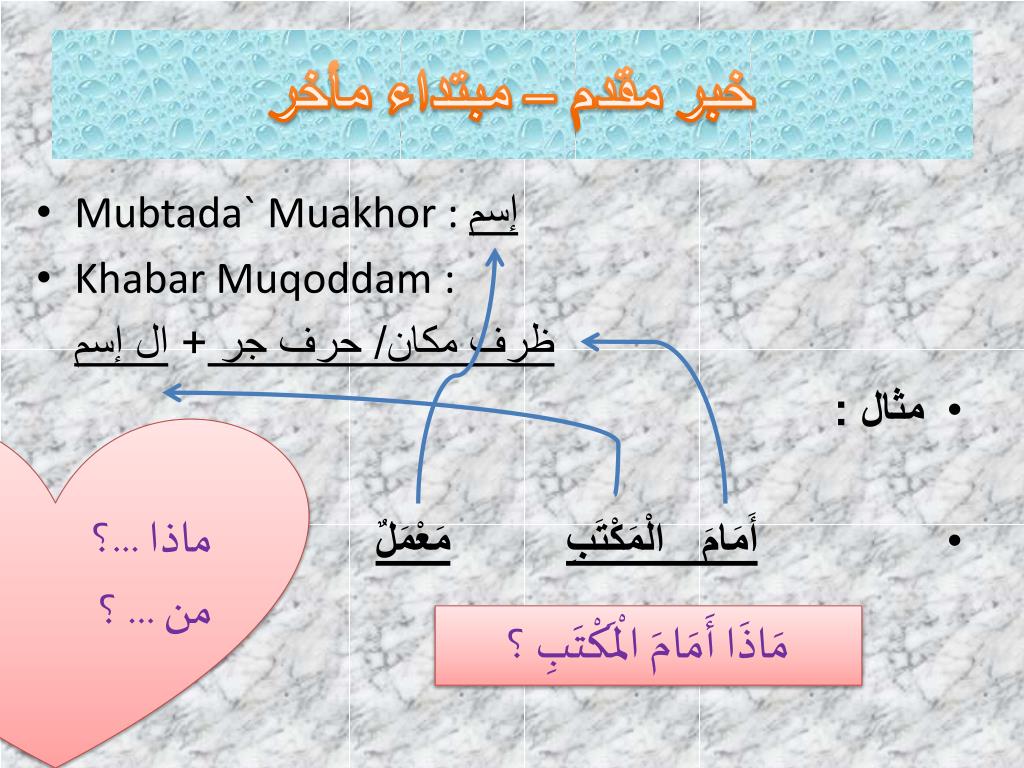 خبر مقدم – مبتداء مأخر

• Mubtada` Muakhor : إسم
• Khabar Muqoddam :
ظرف مكان/ حرف جر + ال إسم

• مثال :

• أَمَامَ الْمَكْتَبِ مَعْمَلٌ

ماذا ...؟
من ... ؟

مَاذَا أَمَامَ الْمَكْتَبِ ؟